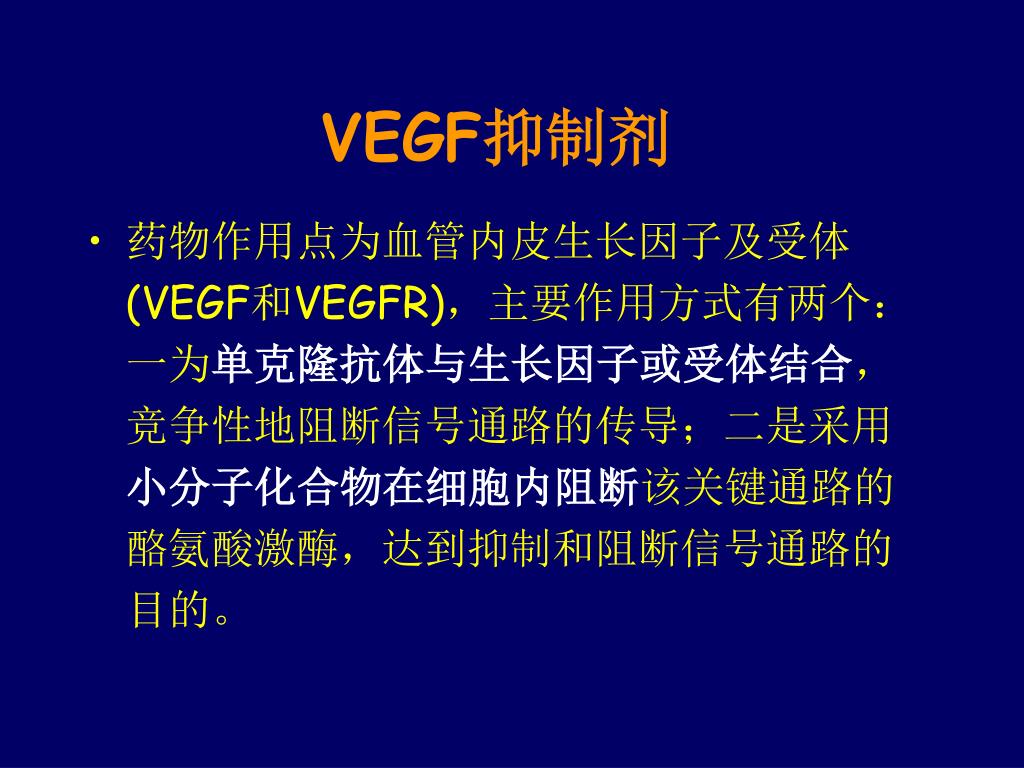 VEGF抑制剂

• 药物作用点为血管内皮生长因子及受体(VEGF和VEGFR)，主要作用方式有两个：一为单克隆抗体与生长因子或受体结合，竞争性地阻断信号通路的传导；二是采用小分子化合物在细胞内阻断该关键通路的酪氨酸激酶，达到抑制和阻断信号通路的目的。